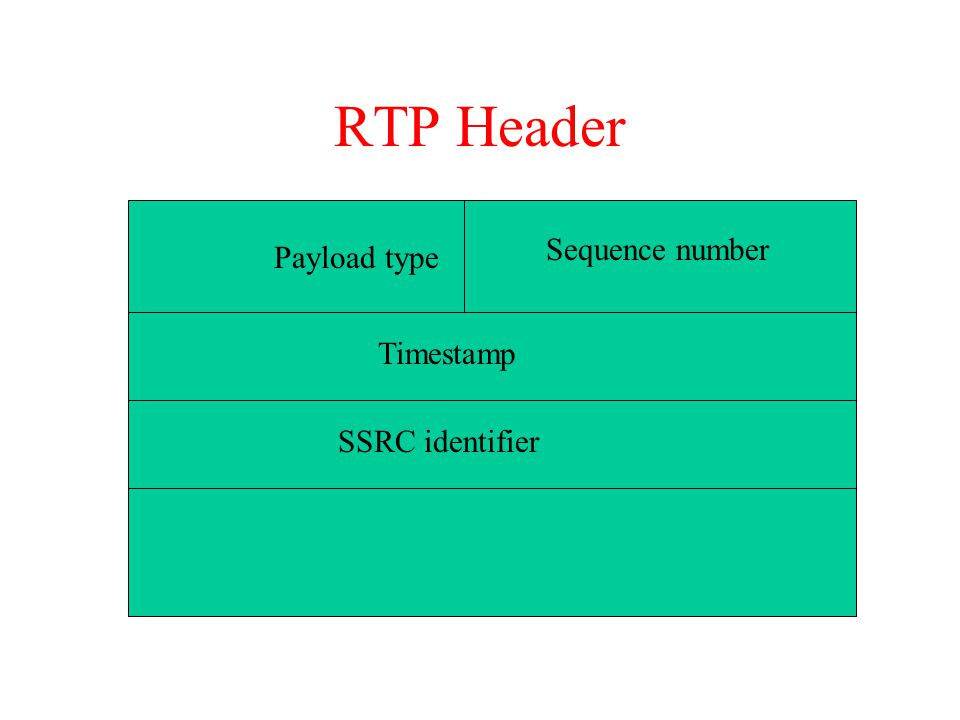 RTP Header

Payload type

Sequence number

Timestamp

SSRC identifier